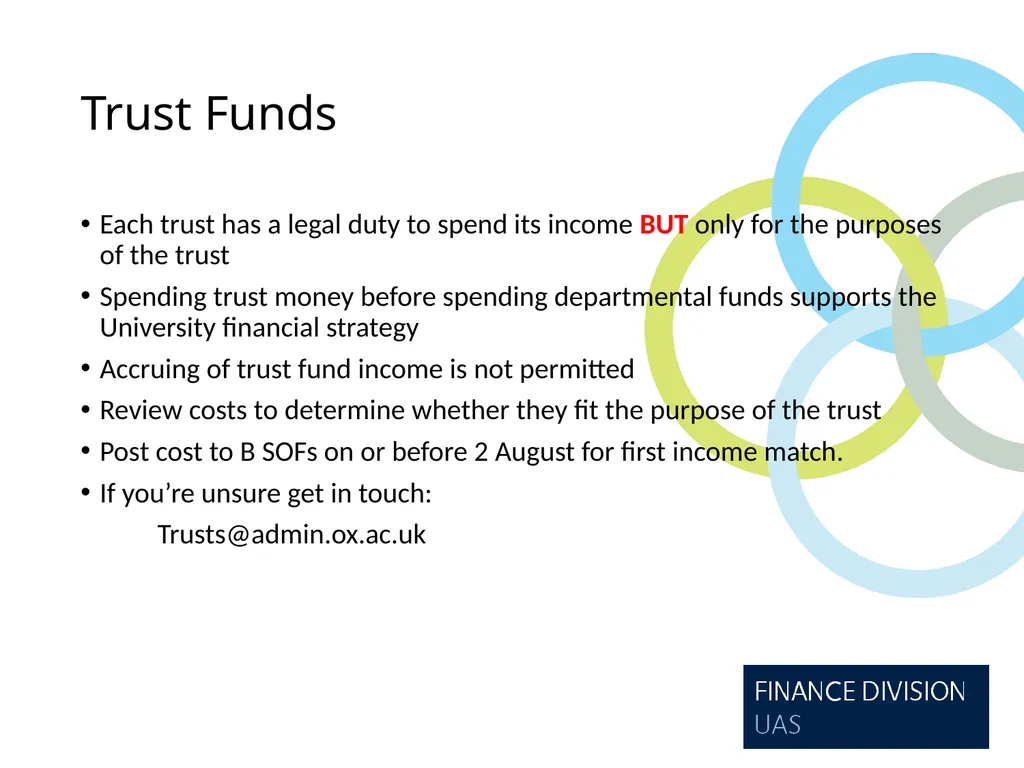 Trust Funds

• Each trust has a legal duty to spend its income BUT only for the purposes of the trust
• Spending trust money before spending departmental funds supports the University financial strategy
• Accruing of trust fund income is not permitted
• Review costs to determine whether they fit the purpose of the trust
• Post cost to B SOFs on or before 2 August for first income match.
• If you're unsure get in touch:
Trusts@admin.ox.ac.uk

FINANCE DIVISION
UAS